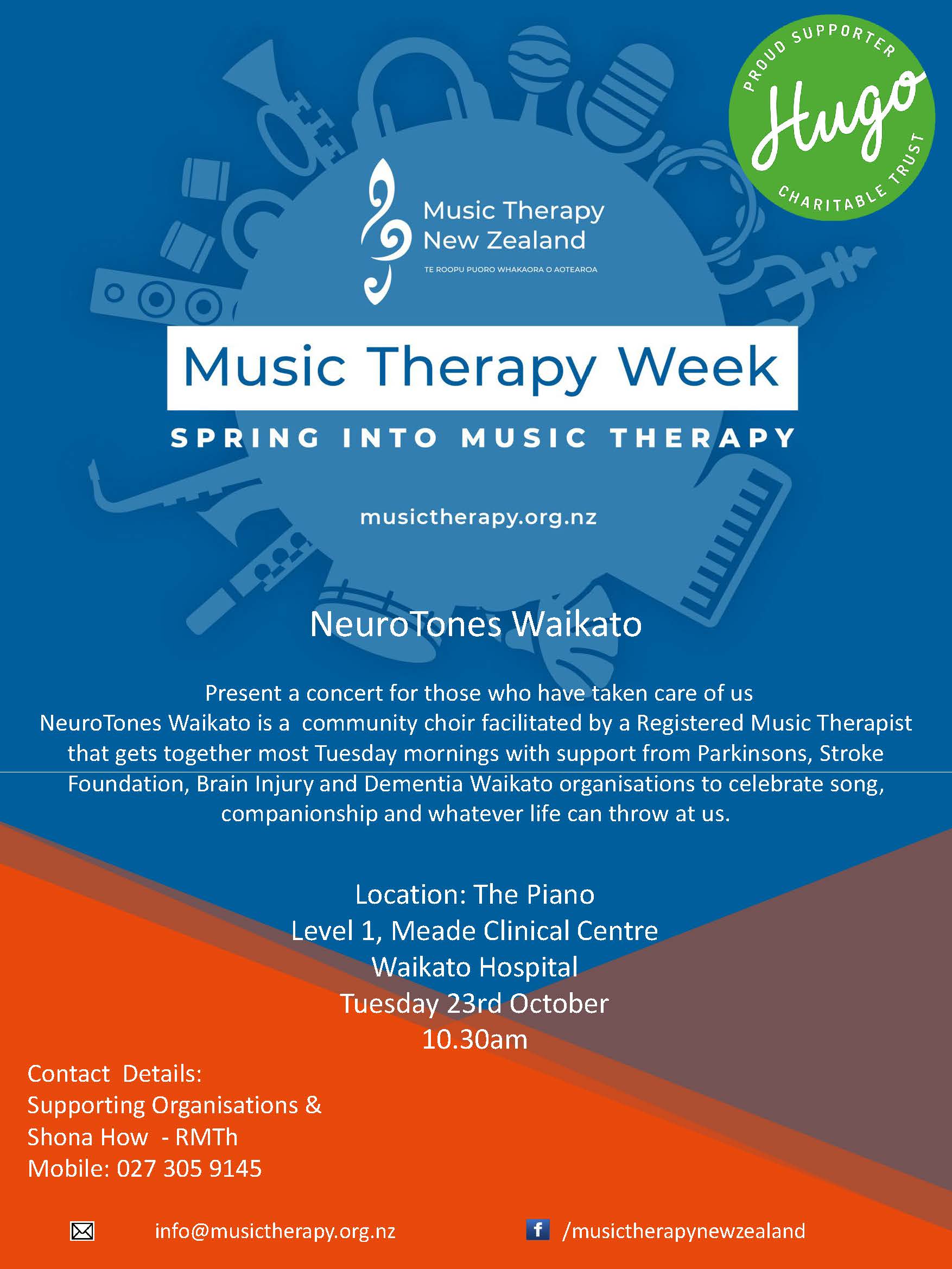 PROUD SUPPORTER
Hugo
CHARITABLE TRUST

Music Therapy New Zealand
TE ROOPU PUORO WHAKAORA O AOTEAROA

Music Therapy Week

SPRING INTO MUSIC THERAPY

musictherapy.org.nz

NeuroTones Waikato

Present a concert for those who have taken care of us
NeuroTones Waikato is a community choir facilitated by a Registered Music Therapist that gets together most Tuesday mornings with support from Parkinsons, Stroke Foundation, Brain Injury and Dementia Waikato organisations to celebrate song, companionship and whatever life can throw at us.

Location: The Piano
Level 1, Meade Clinical Centre
Waikato Hospital
Tuesday 23rd October
10.30am

Contact Details:
Supporting Organisations &
Shona How - RMTh
Mobile: 027 305 9145

info@musictherapy.org.nz

f /musictherapynewzealand